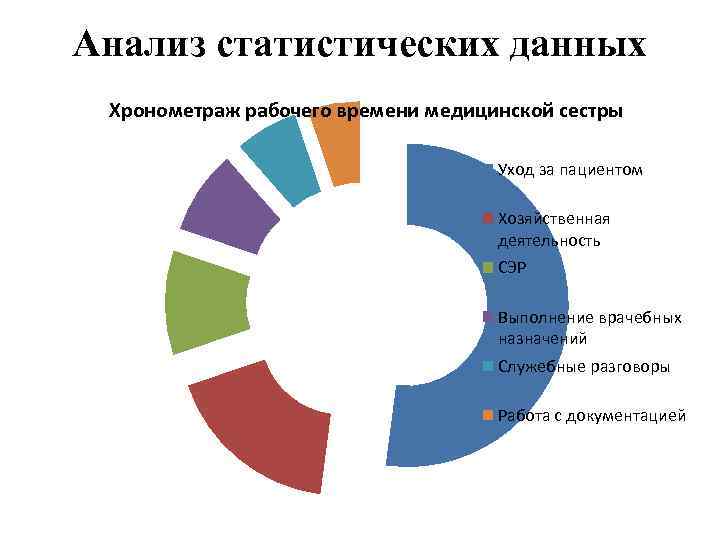 Анализ статистических данных

Хронометраж рабочего времени медицинской сестры

Уход за пациентом

Хозяйственная деятельность

СЭР

Выполнение врачебных назначений

Служебные разговоры

Работа с документацией